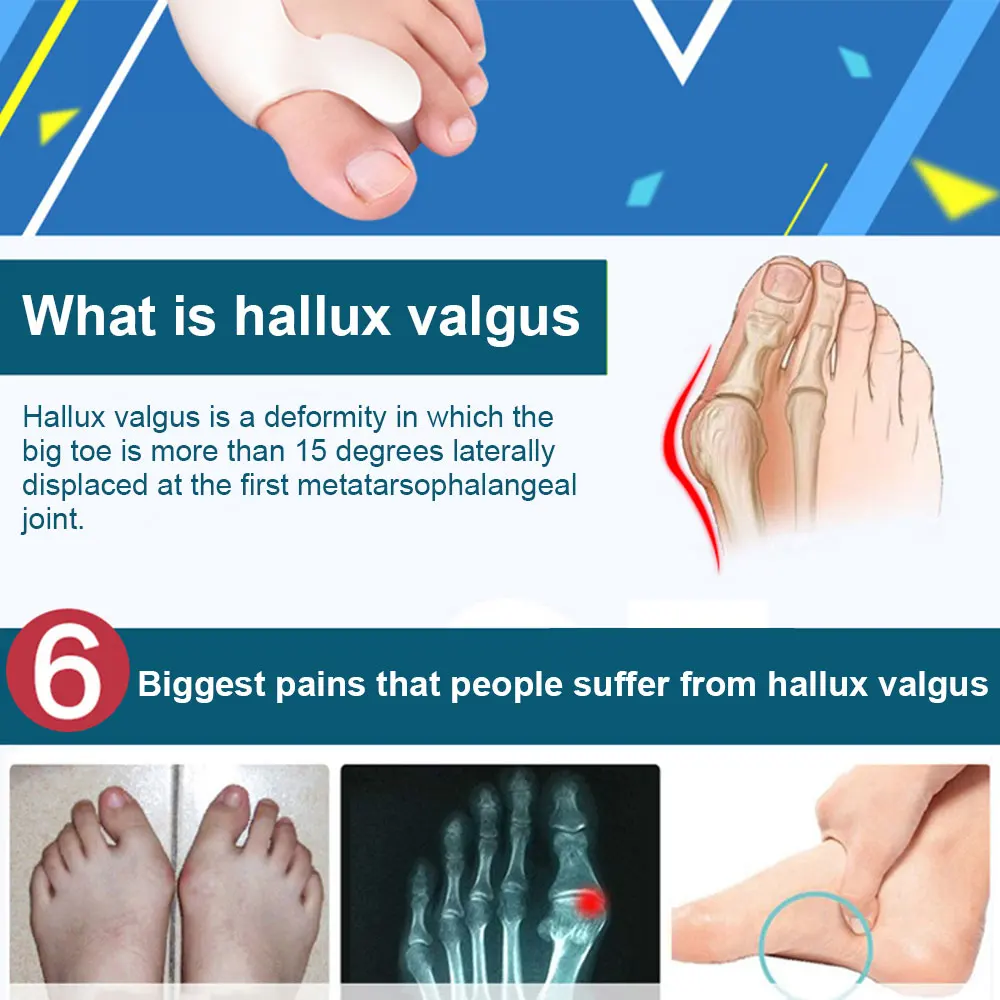 What is hallux valgus

Hallux valgus is a deformity in which the big toe is more than 15 degrees laterally displaced at the first metatarsophalangeal joint.

6 Biggest pains that people suffer from hallux valgus